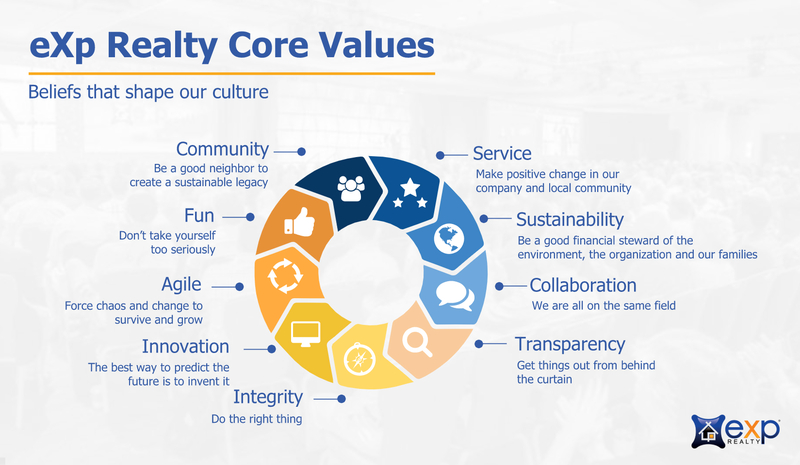 eXp Realty Core Values

Beliefs that shape our culture

Community
Be a good neighbor to create a sustainable legacy

Fun
Don't take yourself too seriously

Agile
Force chaos and change to survive and grow

Innovation
The best way to predict the future is to invent it

Integrity
Do the right thing

Service
Make positive change in our company and local community

Sustainability
Be a good financial steward of the environment, the organization and our families

Collaboration
We are all on the same field

Transparency
Get things out from behind the curtain

eXp REALTY